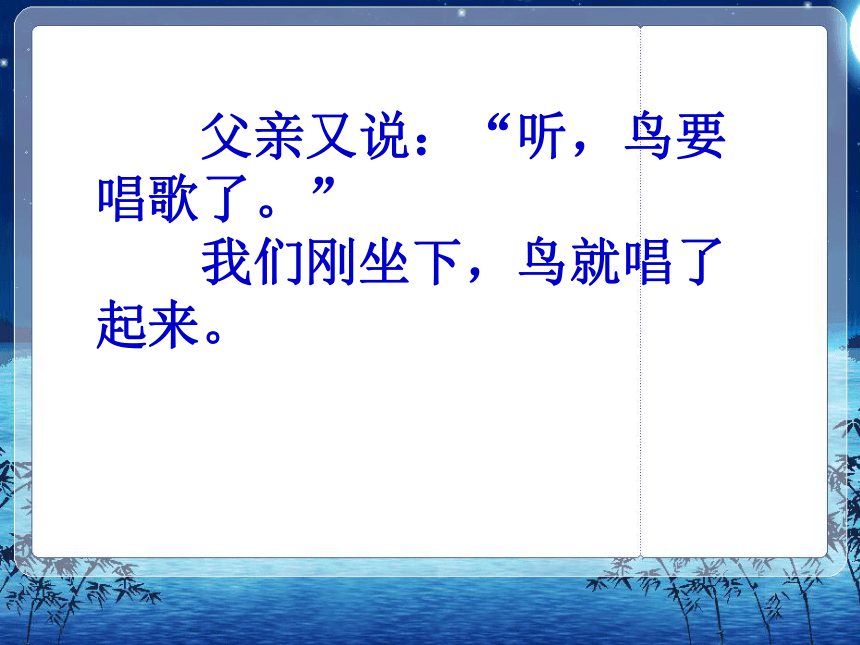 父亲又说：“听，鸟要唱歌了。”

我们刚坐下，鸟就唱了起来。